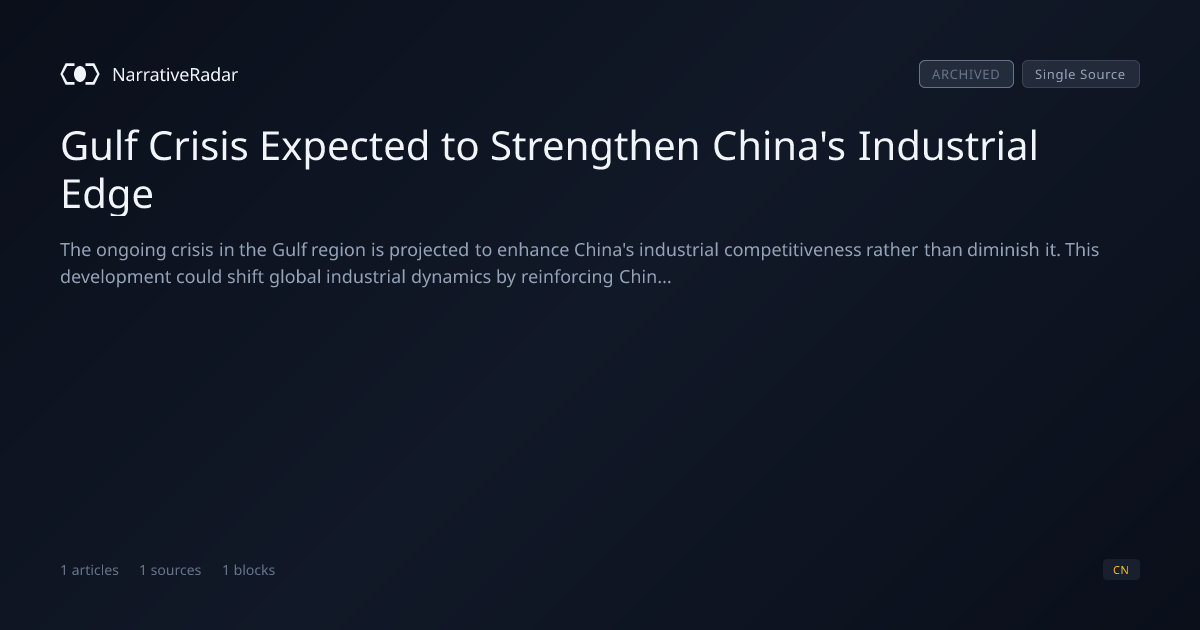 NarrativeRadar

ARCHIVED Single Source

Gulf Crisis Expected to Strengthen China's Industrial Edge

The ongoing crisis in the Gulf region is projected to enhance China's industrial competitiveness rather than diminish it. This development could shift global industrial dynamics by reinforcing Chin...

1 articles 1 sources 1 blocks

CN